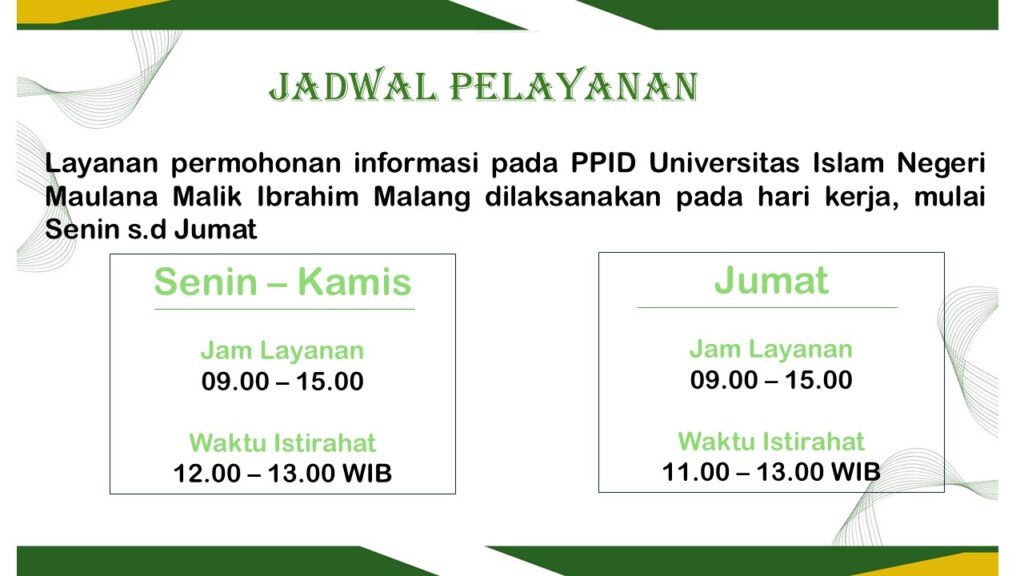 JADWAL PELAYANAN

Layanan permohonan informasi pada PPID Universitas Islam Negeri Maulana Malik Ibrahim Malang dilaksanakan pada hari kerja, mulai Senin s.d Jumat

Senin – Kamis

Jam Layanan
09.00 – 15.00

Waktu Istirahat
12.00 – 13.00 WIB

Jumat

Jam Layanan
09.00 – 15.00

Waktu Istirahat
11.00 – 13.00 WIB